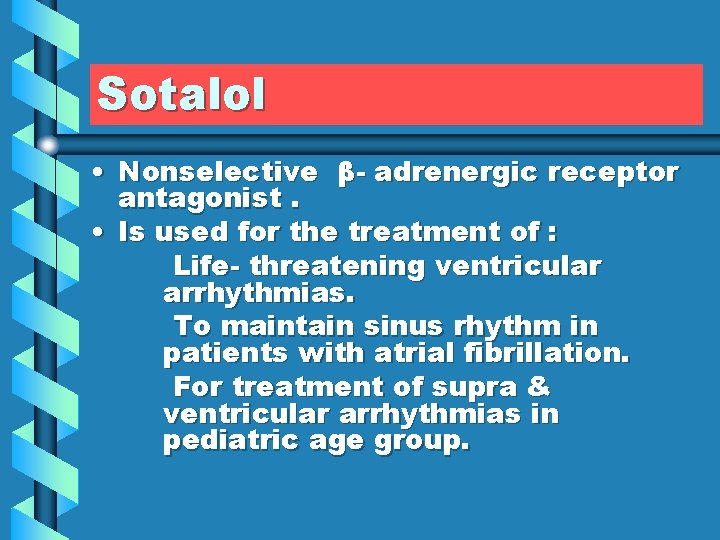 Sotalol

• Nonselective β- adrenergic receptor antagonist .
• Is used for the treatment of :

Life- threatening ventricular arrhythmias.

To maintain sinus rhythm in patients with atrial fibrillation.

For treatment of supra & ventricular arrhythmias in pediatric age group.